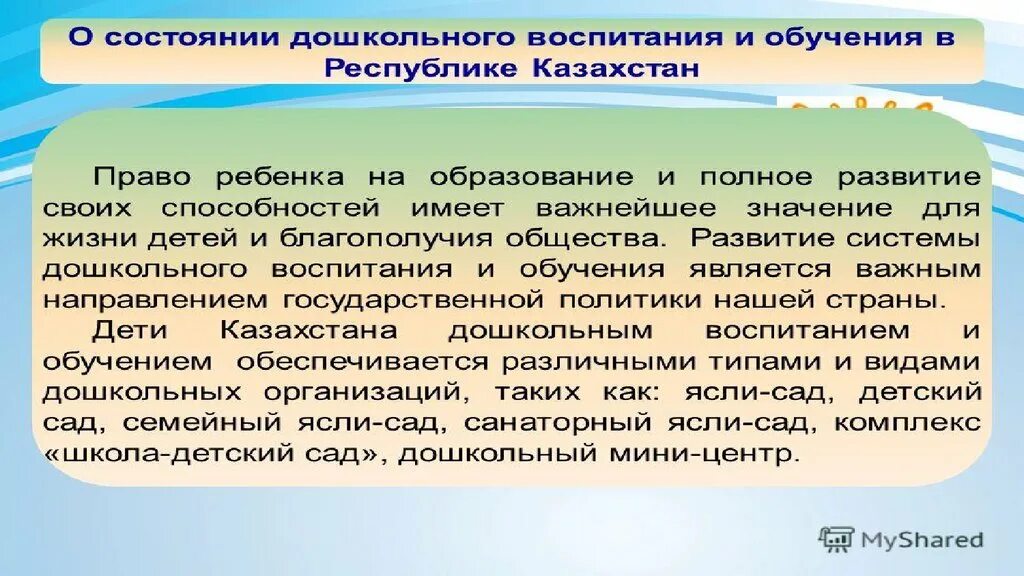 О состоянии дошкольного воспитания и обучения в Республике Казахстан

Право ребенка на образование и полное развитие своих способностей имеет важнейшее значение для жизни детей и благополучия общества. Развитие системы дошкольного воспитания и обучения является важным направлением государственной политики нашей страны.

Дети Казахстана дошкольным воспитанием и обучением обеспечивается различными типами и видами дошкольных организаций, таких как: ясли-сад, детский сад, семейный ясли-сад, санаторный ясли-сад, комплекс «школа-детский сад», дошкольный мини-центр.

MyShared